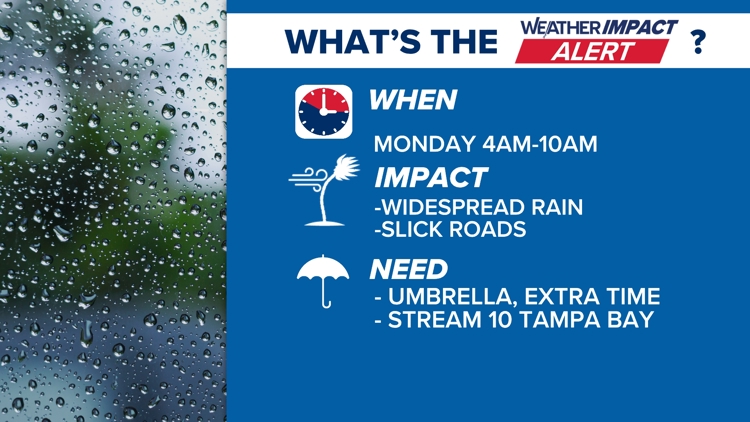 WHAT'S THE WEATHER IMPACT ALERT ?

WHEN

MONDAY 4AM-10AM

IMPACT

-WIDESPREAD RAIN
-SLICK ROADS

NEED

- UMBRELLA, EXTRA TIME
- STREAM 10 TAMPA BAY